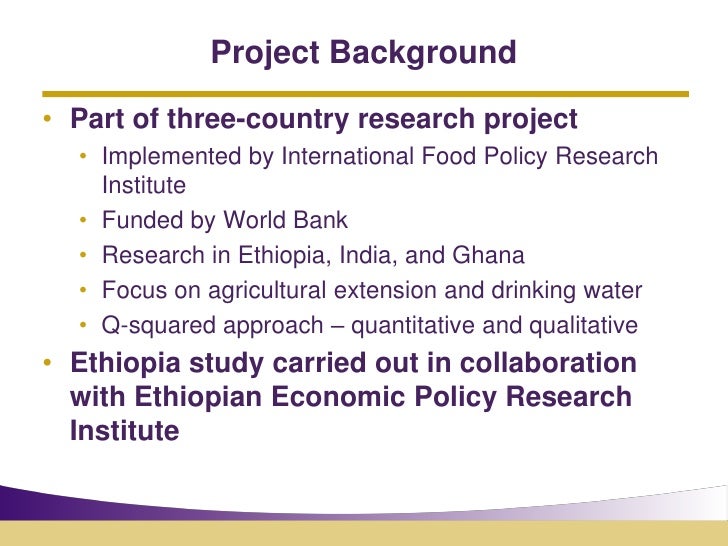 Project Background

• Part of three-country research project
  • Implemented by International Food Policy Research Institute
  • Funded by World Bank
  • Research in Ethiopia, India, and Ghana
  • Focus on agricultural extension and drinking water
  • Q-squared approach – quantitative and qualitative
• Ethiopia study carried out in collaboration with Ethiopian Economic Policy Research Institute